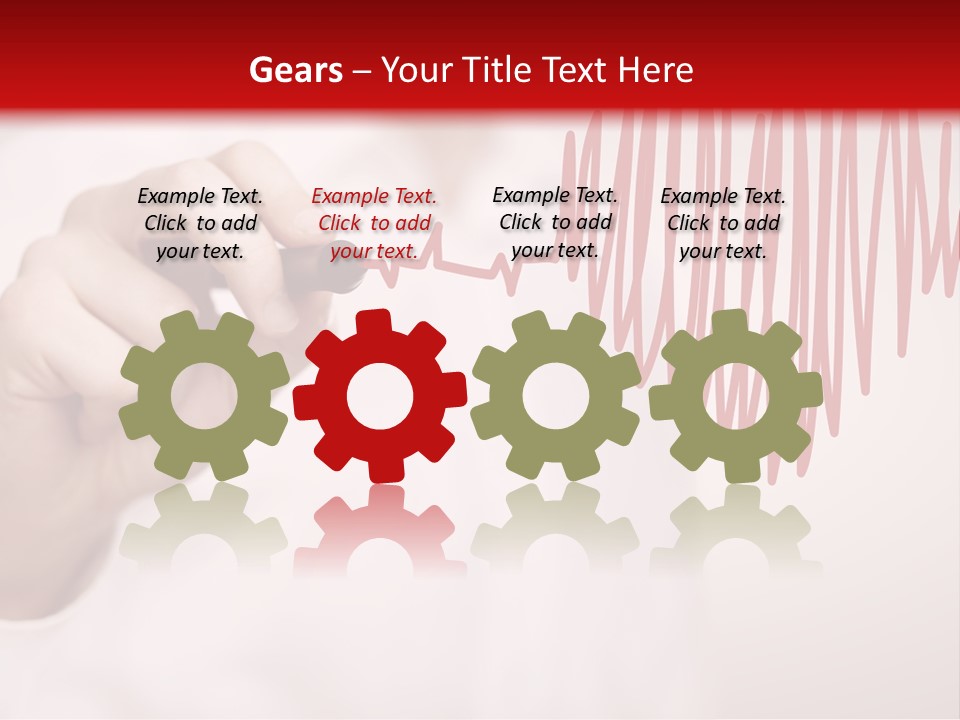 Gears – Your Title Text Here

Example Text. Click to add your text.

Example Text. Click to add your text.

Example Text. Click to add your text.

Example Text. Click to add your text.